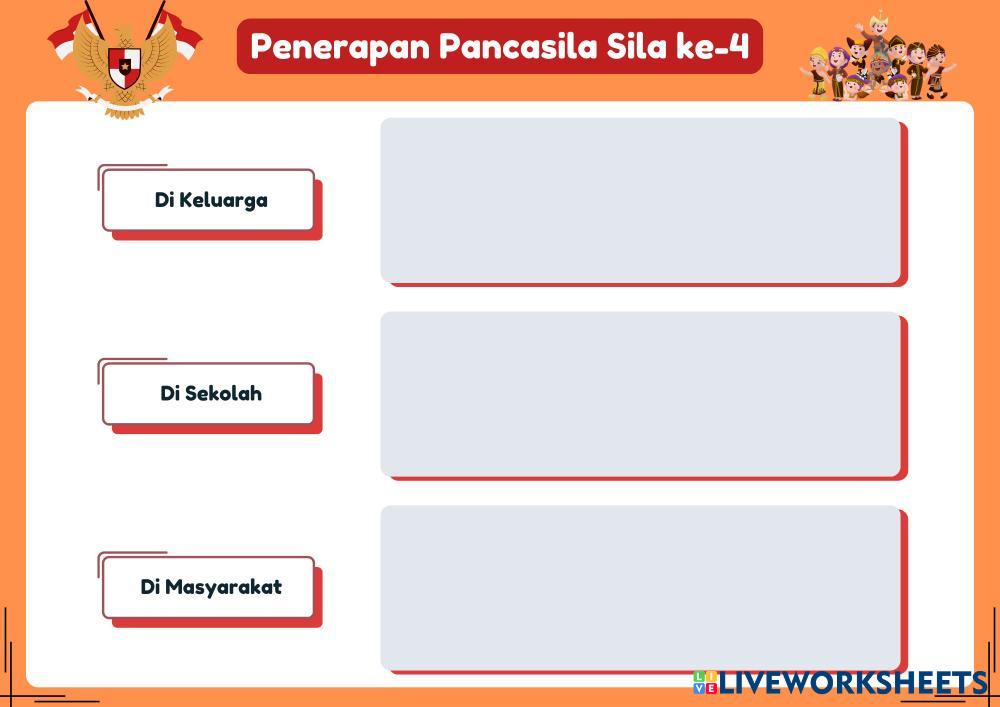 Penerapan Pancasila Sila ke-4

Di Keluarga

Di Sekolah

Di Masyarakat

LIVEWORKSHEETS